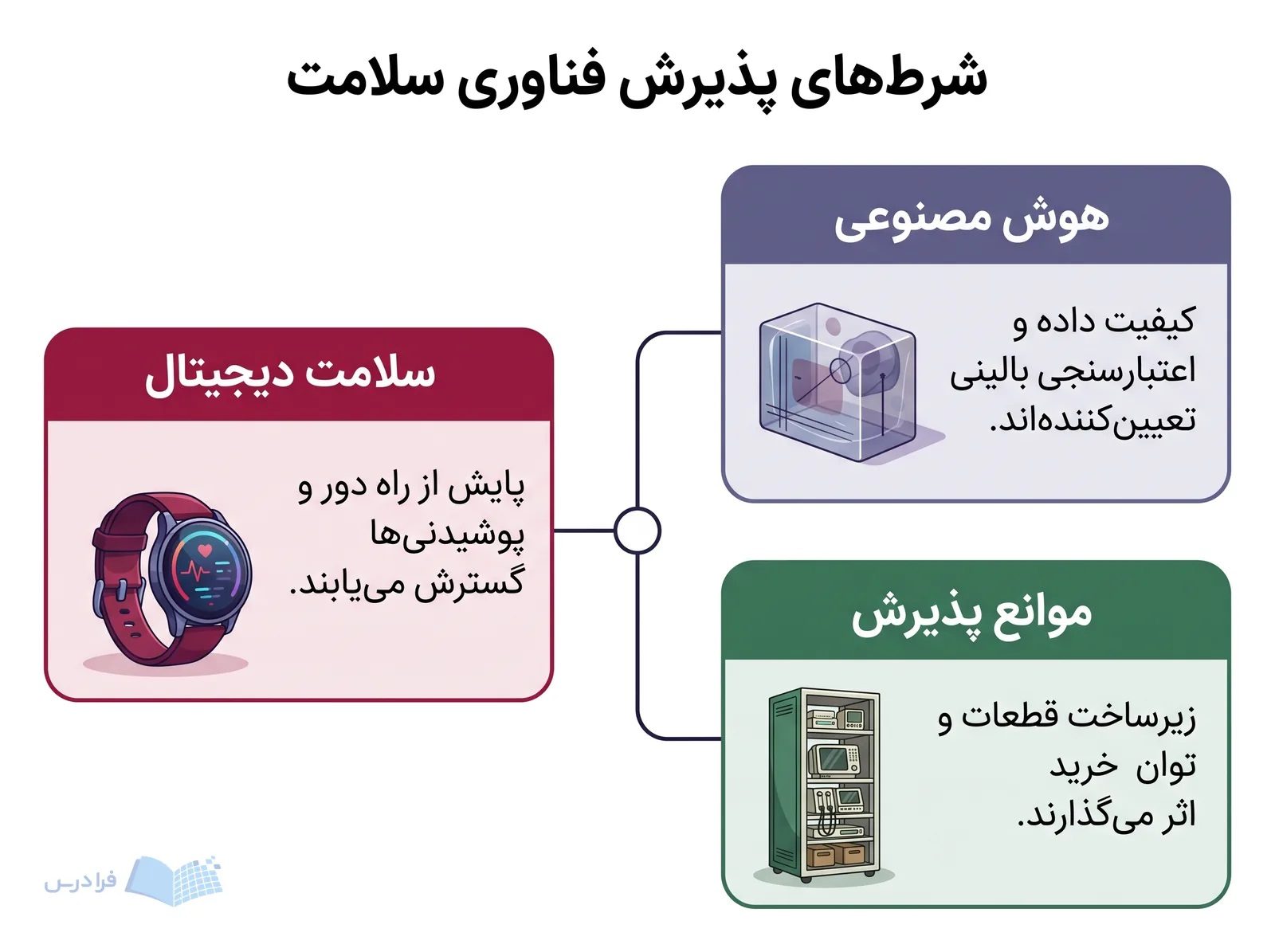 شرط‌های پذیرش فناوری سلامت

هوش مصنوعی

کیفیت داده و اعتبارسنجی بالینی تعیین‌کننده‌اند.

سلامت دیجیتال

پایش از راه دور و پوشیدنی‌ها گسترش می‌یابند.

موانع پذیرش

زیرساخت قطعات و توان خرید اثر می‌گذارند.

فرادرس